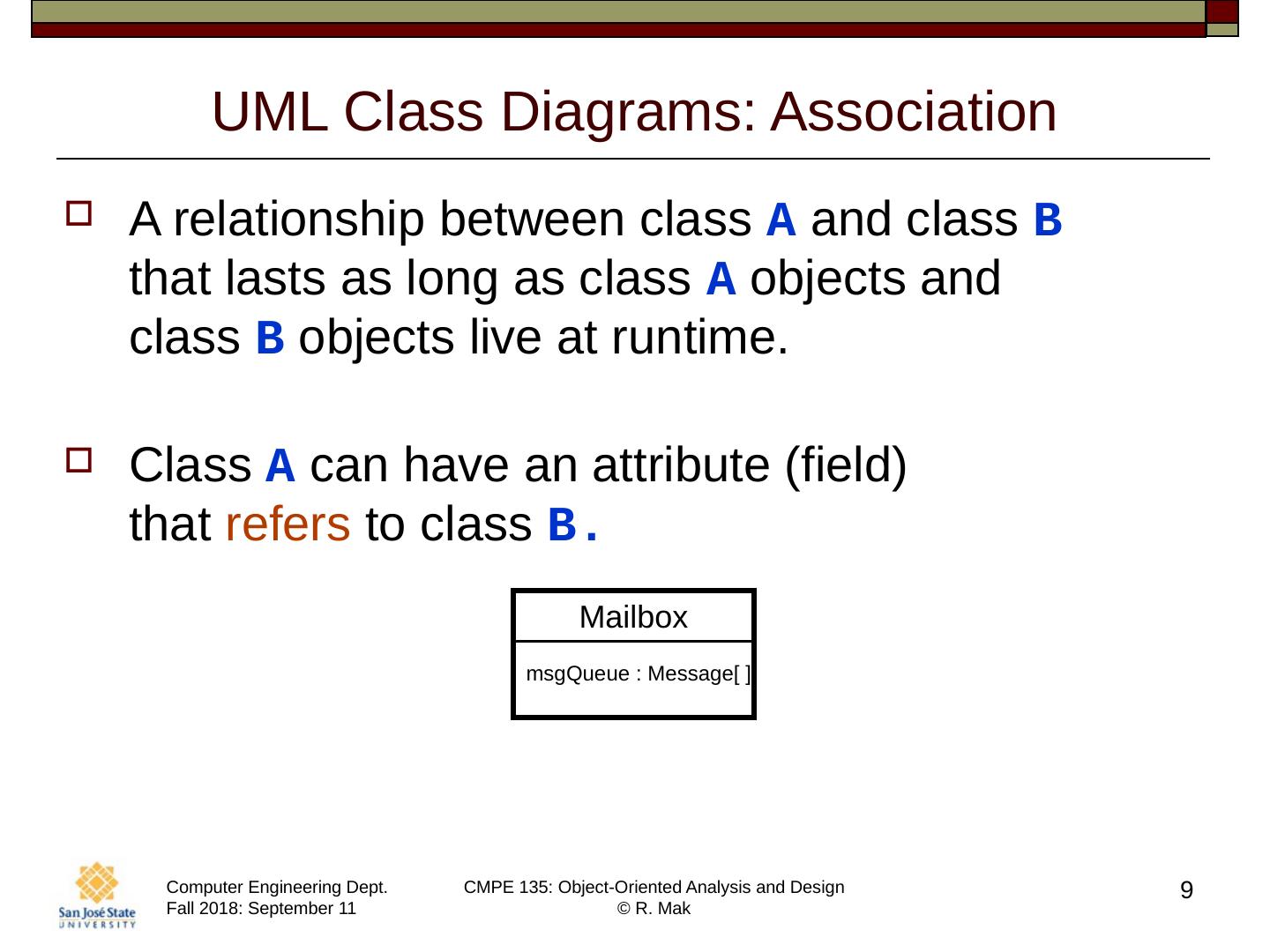 UML Class Diagrams: Association

A relationship between class A and class B that lasts as long as class A objects and class B objects live at runtime.

Class A can have an attribute (field) that refers to class B.

Mailbox

msgQueue : Message[ ]

San José State UNIVERSITY

Computer Engineering Dept.
Fall 2018: September 11

CMPE 135: Object-Oriented Analysis and Design
© R. Mak

9